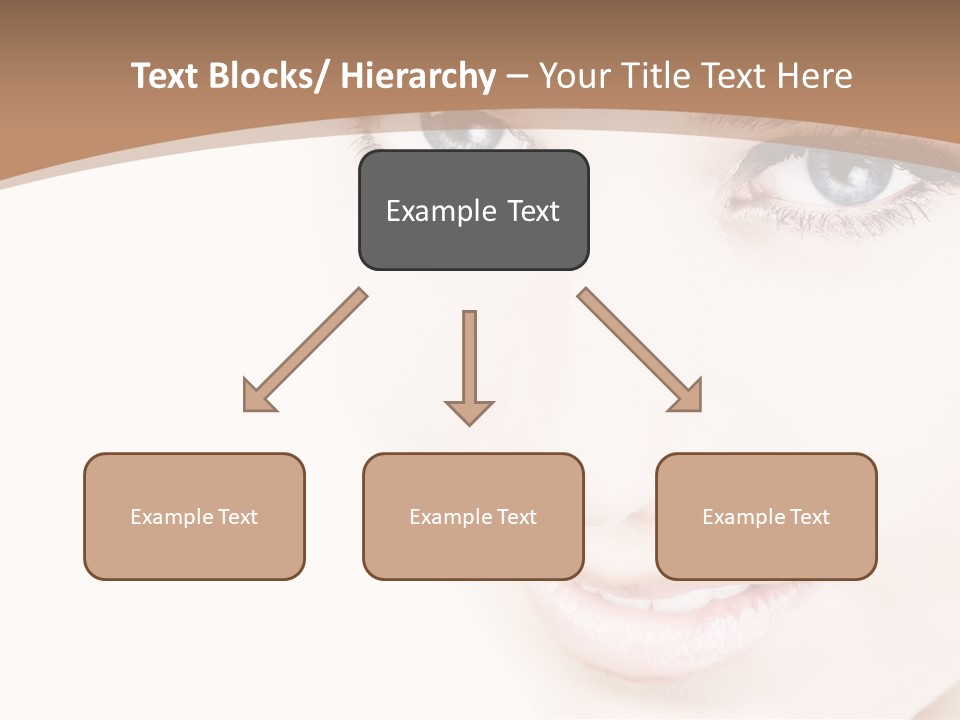 Text Blocks/ Hierarchy – Your Title Text Here

Example Text

Example Text

Example Text

Example Text